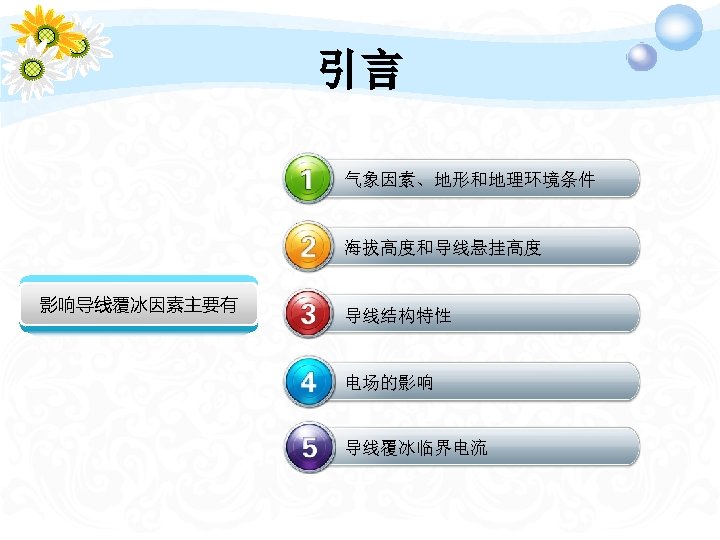 引言

影响导线覆冰因素主要有

1 气象因素、地形和地理环境条件

2 海拔高度和导线悬挂高度

3 导线结构特性

4 电场的影响

5 导线覆冰临界电流